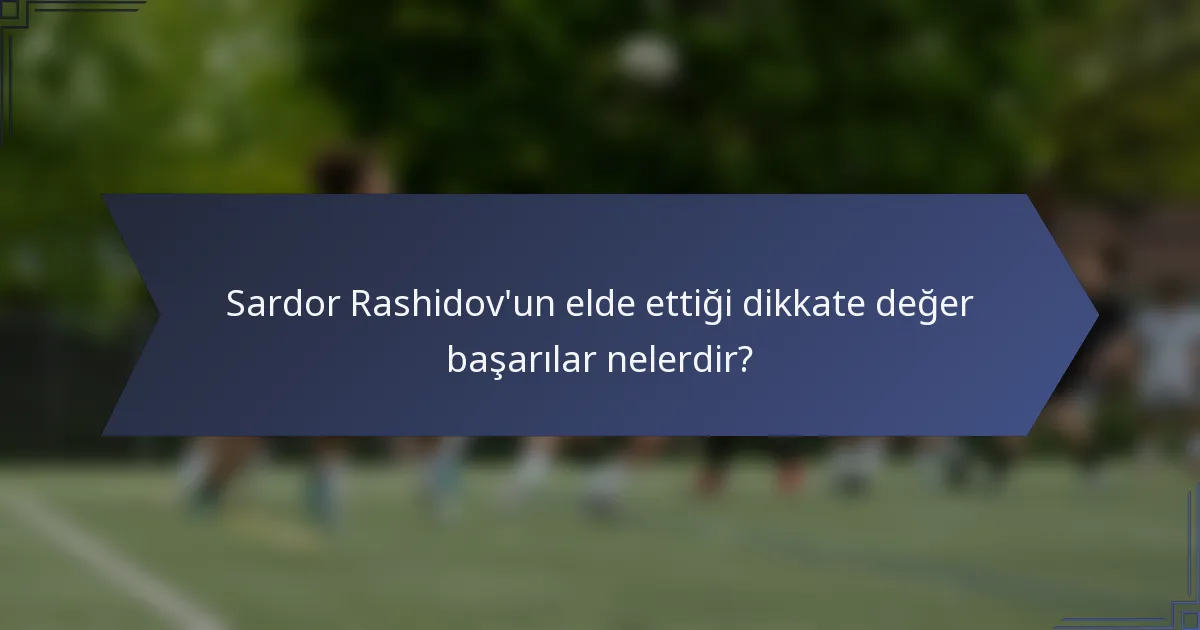 Sardor Rashidov'un elde ettiği dikkate değer başarılar nelerdir?